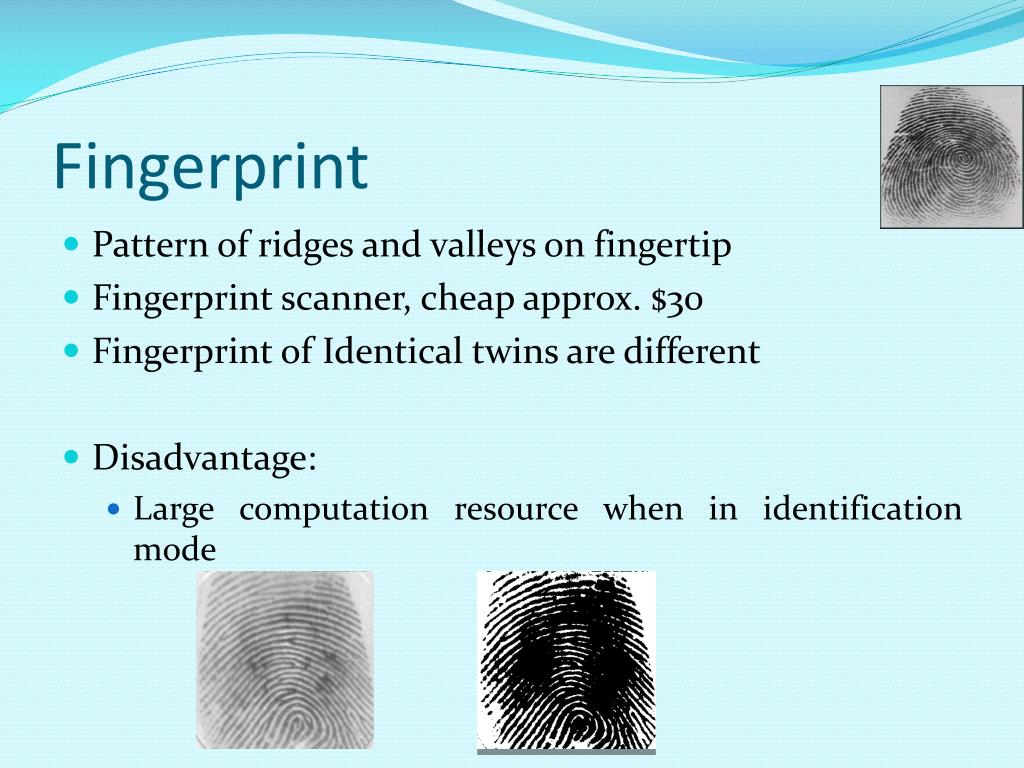 Fingerprint

- Pattern of ridges and valleys on fingertip
- Fingerprint scanner, cheap approx. \$30
- Fingerprint of Identical twins are different

- Disadvantage:
  - Large computation resource when in identification mode